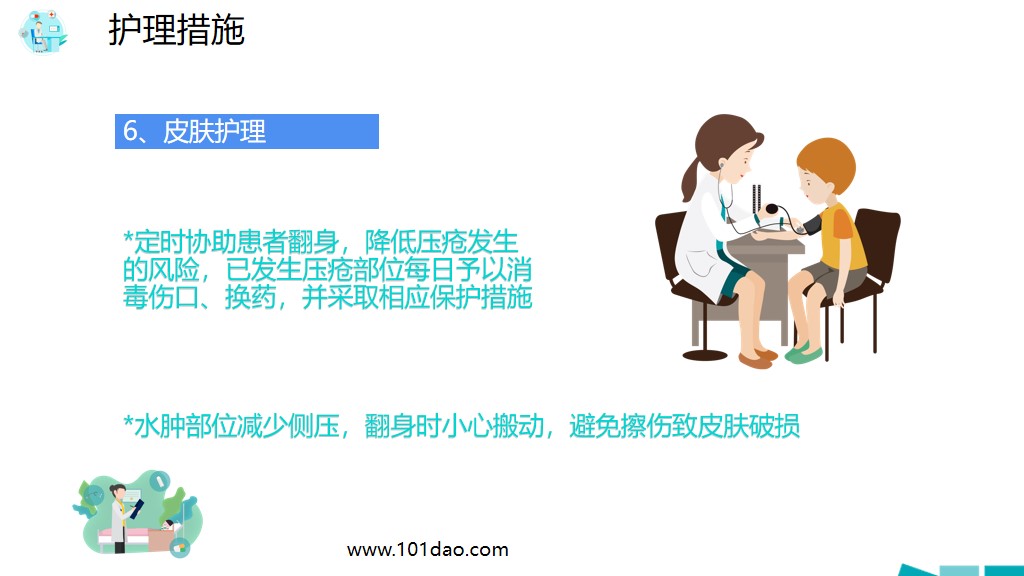 护理措施

6、皮肤护理

*定时协助患者翻身，降低压疮发生的风险，已发生压疮部位每日予以消毒伤口、换药，并采取相应保护措施

*水肿部位减少侧压，翻身时小心搬动，避免擦伤致皮肤破损

www.101dao.com